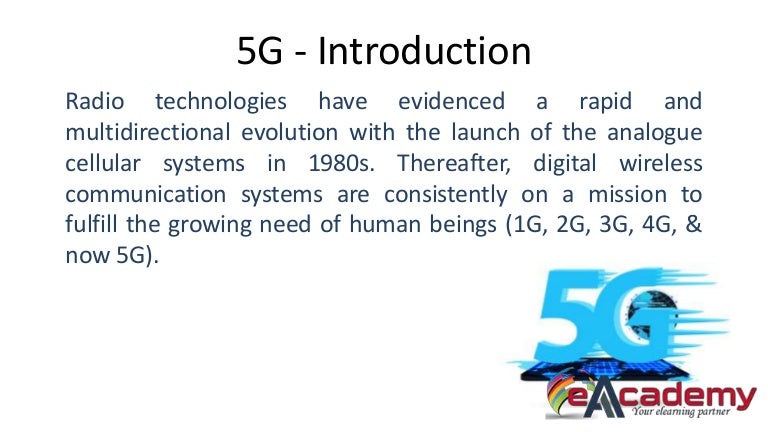 5G - Introduction

Radio technologies have evidenced a rapid and multidirectional evolution with the launch of the analogue cellular systems in 1980s. Thereafter, digital wireless communication systems are consistently on a mission to fulfill the growing need of human beings (1G, 2G, 3G, 4G, & now 5G).

5G

eAcademy
Your elearning partner